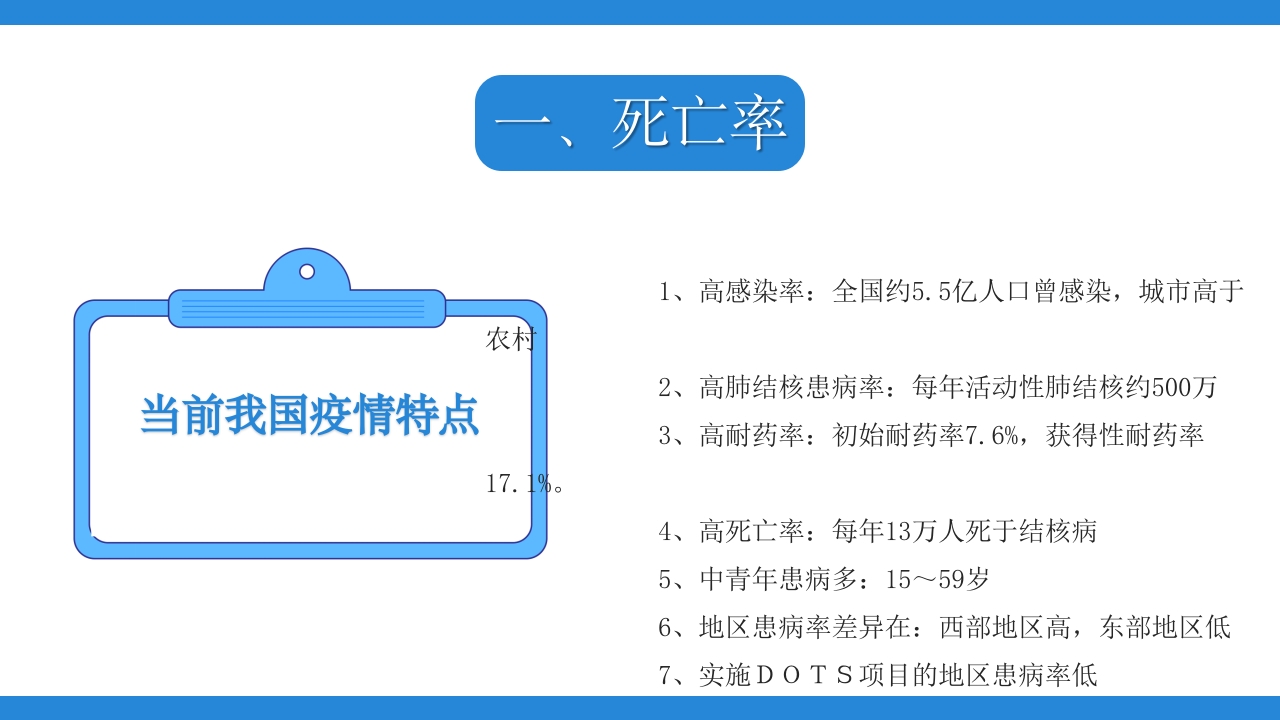 一、死亡率

当前我国疫情特点

1、高感染率：全国约5.5亿人口曾感染，城市高于农村

2、高肺结核患病率：每年活动性肺结核约500万

3、高耐药率：初始耐药率7.6%，获得性耐药率17.1%。

4、高死亡率：每年13万人死于结核病

5、中青年患病多：15～59岁

6、地区患病率差异在：西部地区高，东部地区低

7、实施ＤＯＴＳ项目的地区患病率低